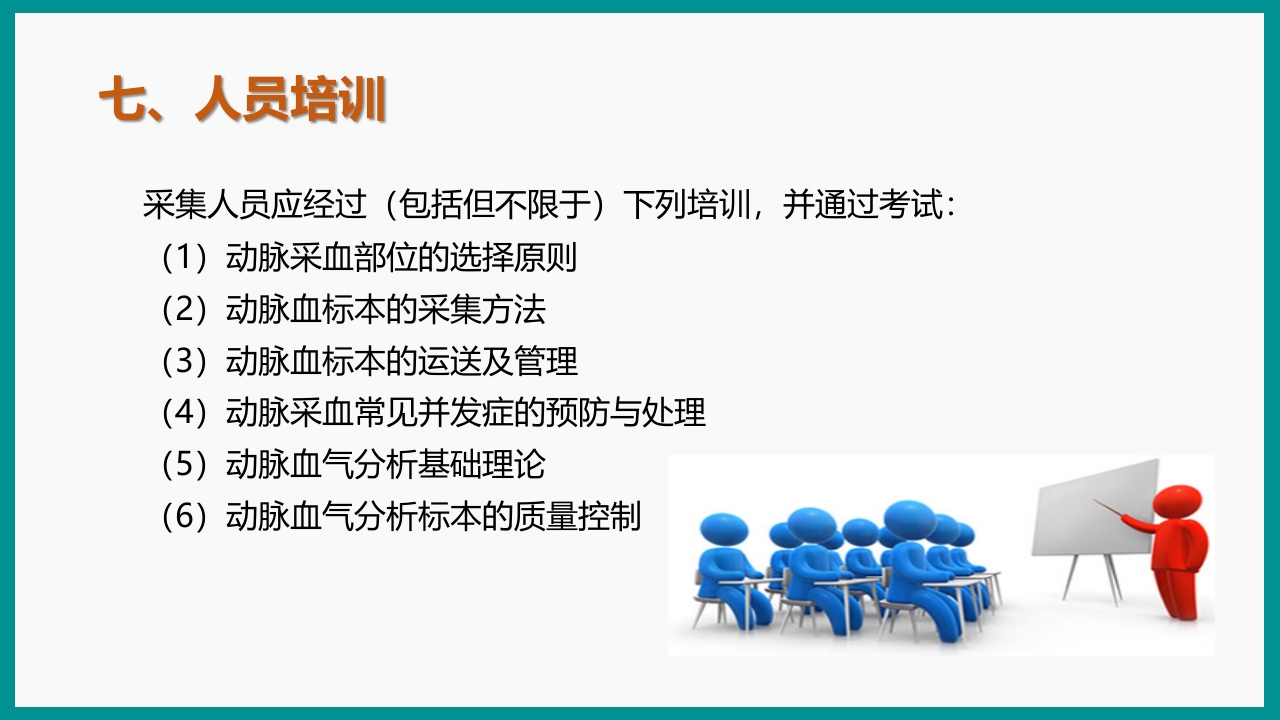 七、人员培训

采集人员应经过（包括但不限于）下列培训，并通过考试：

（1）动脉采血部位的选择原则

（2）动脉血标本的采集方法

（3）动脉血标本的运送及管理

（4）动脉采血常见并发症的预防与处理

（5）动脉血气分析基础理论

（6）动脉血气分析标本的质量控制